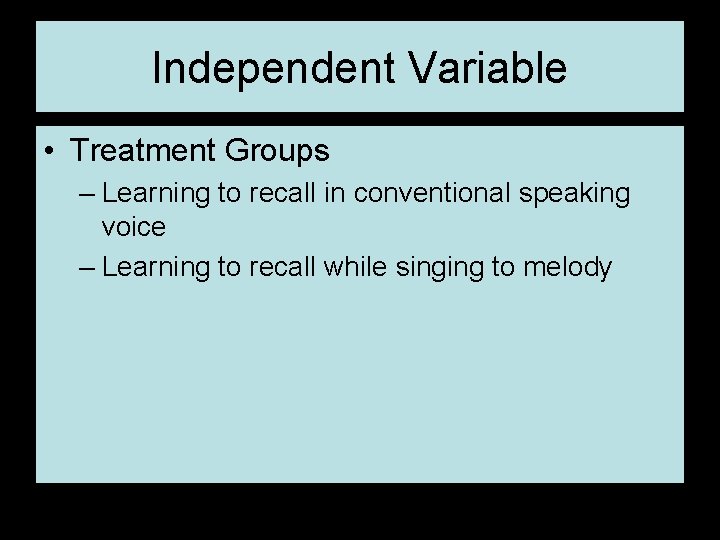 Independent Variable

• Treatment Groups
– Learning to recall in conventional speaking voice
– Learning to recall while singing to melody